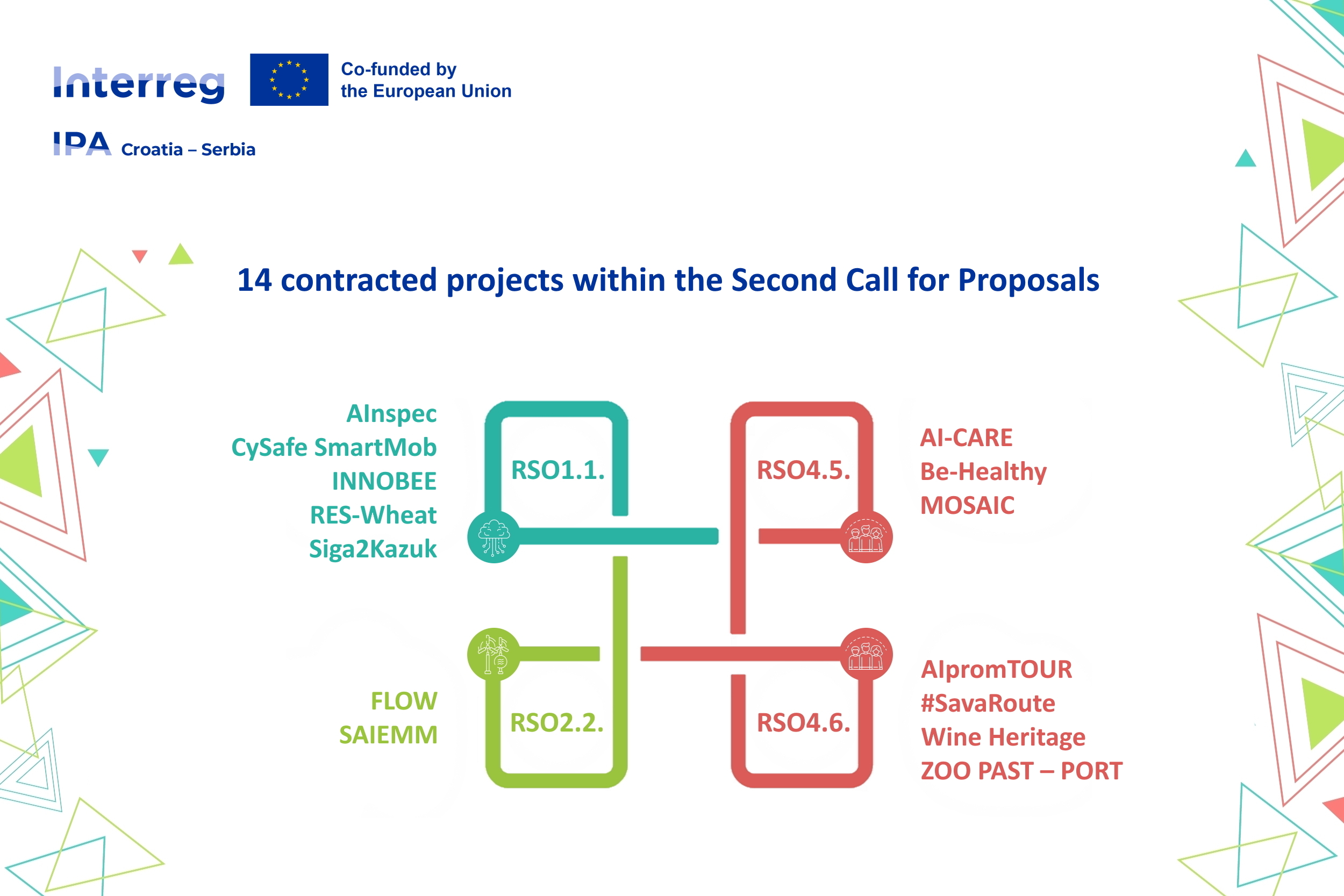 Interreg

Co-funded by the European Union

IPA Croatia – Serbia

14 contracted projects within the Second Call for Proposals

AInspec
CySafe SmartMob
INNOBEE
RES-Wheat
Siga2Kazuk

RSO1.1.

RSO4.5.

AI-CARE
Be-Healthy
MOSAIC

FLOW
SAIEMM

RSO2.2.

RSO4.6.

AIpromTOUR
#SavaRoute
Wine Heritage
ZOO PAST – PORT